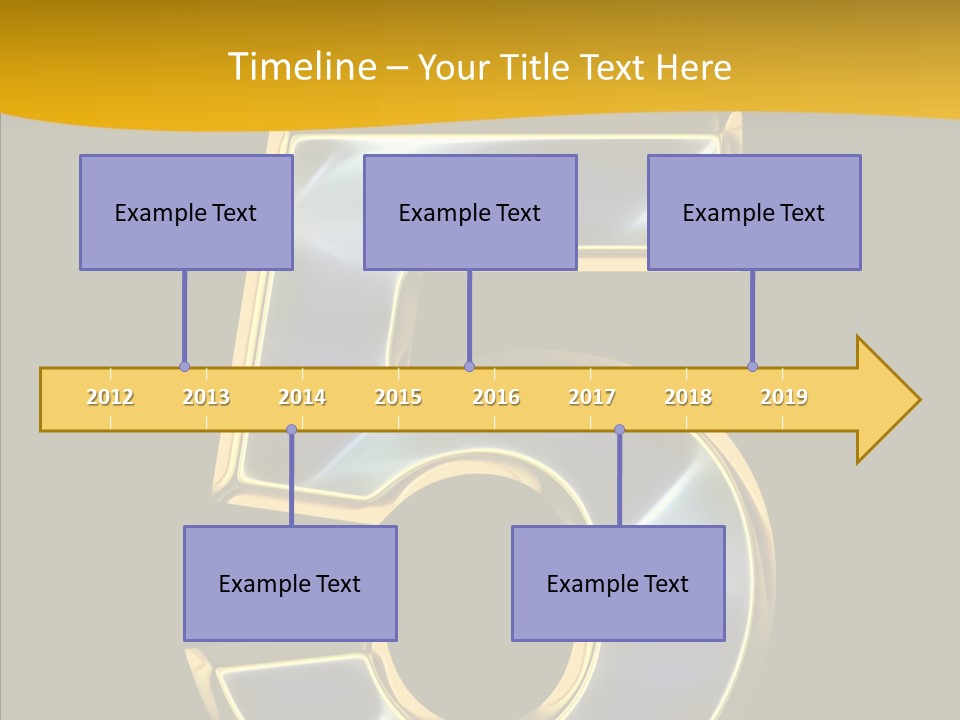 Timeline – Your Title Text Here

Example Text

Example Text

Example Text

2012 2013 2014 2015 2016 2017 2018 2019

Example Text

Example Text